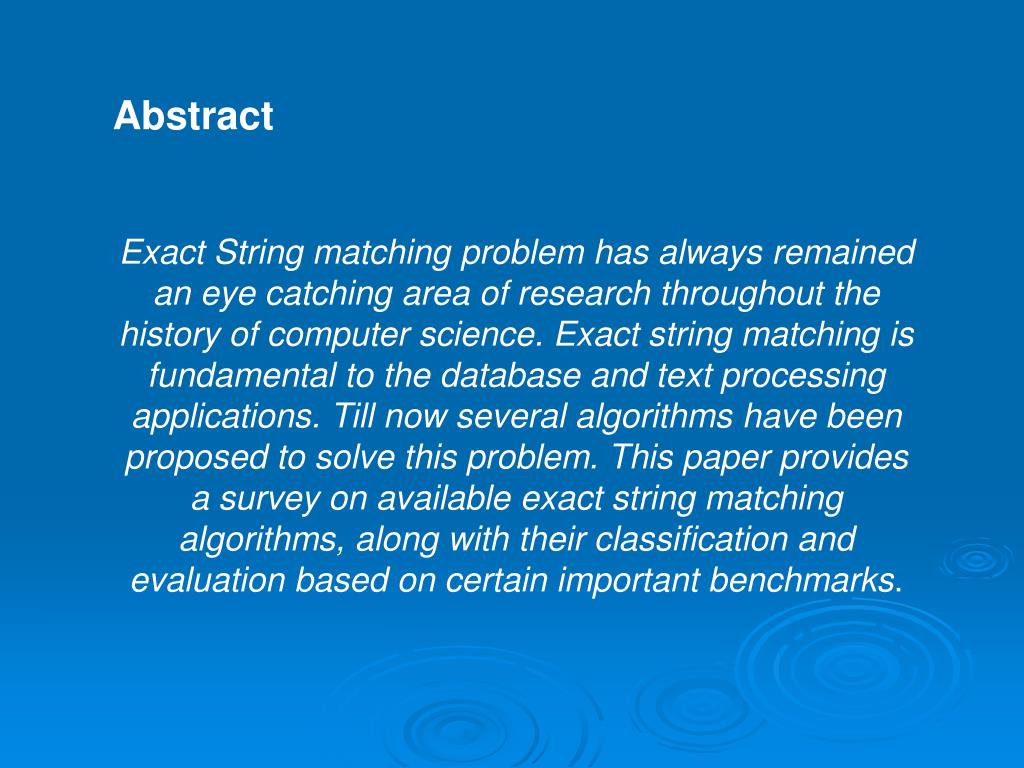 Abstract

Exact String matching problem has always remained an eye catching area of research throughout the history of computer science. Exact string matching is fundamental to the database and text processing applications. Till now several algorithms have been proposed to solve this problem. This paper provides a survey on available exact string matching algorithms, along with their classification and evaluation based on certain important benchmarks.